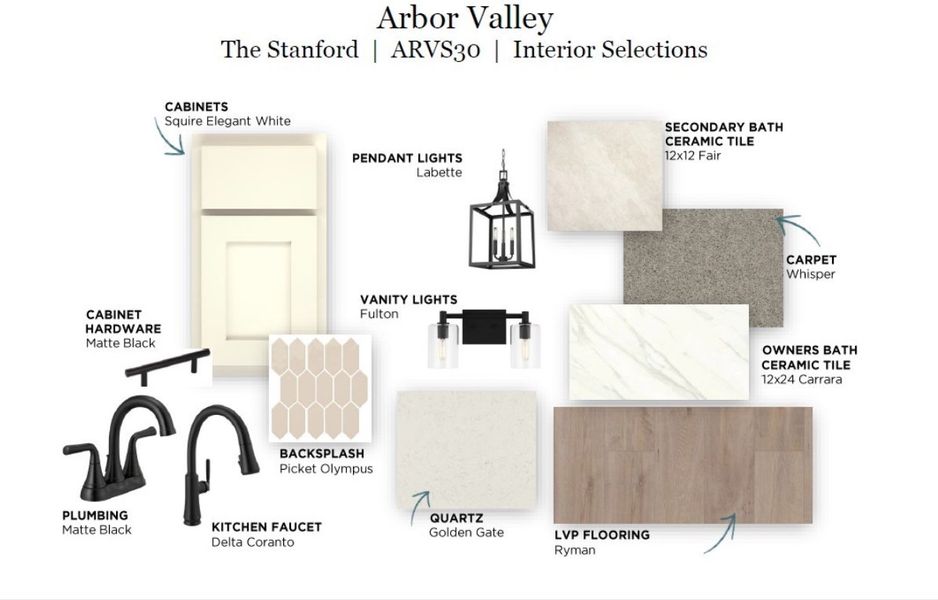 Arbor Valley
The Stanford | ARVS30 | Interior Selections

CABINETS
Squire Elegant White

PENDANT LIGHTS
Labette

SECONDARY BATH CERAMIC TILE
12x12 Fair

CARPET
Whisper

CABINET HARDWARE
Matte Black

VANITY LIGHTS
Fulton

OWNERS BATH CERAMIC TILE
12x24 Carrara

BACKSPLASH
Picket Olympus

PLUMBING
Matte Black

KITCHEN FAUCET
Delta Coranto

QUARTZ
Golden Gate

LVP FLOORING
Ryman